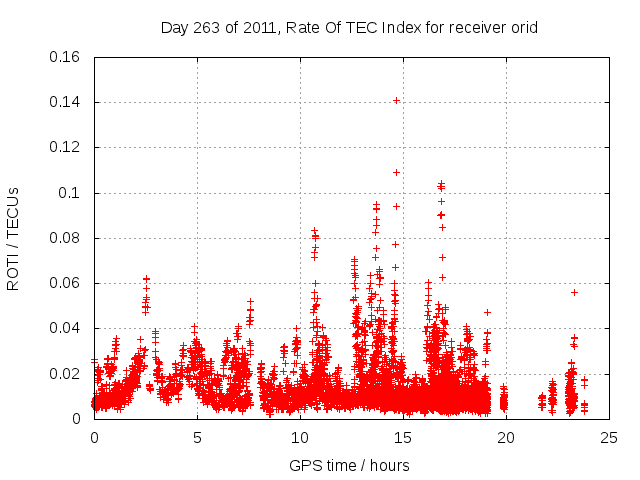 Day 263 of 2011, Rate Of TEC Index for receiver orid

ROTI / TECUs

0.16
0.14
0.12
0.1
0.08
0.06
0.04
0.02
0

0
5
10
15
20
25

GPS time / hours